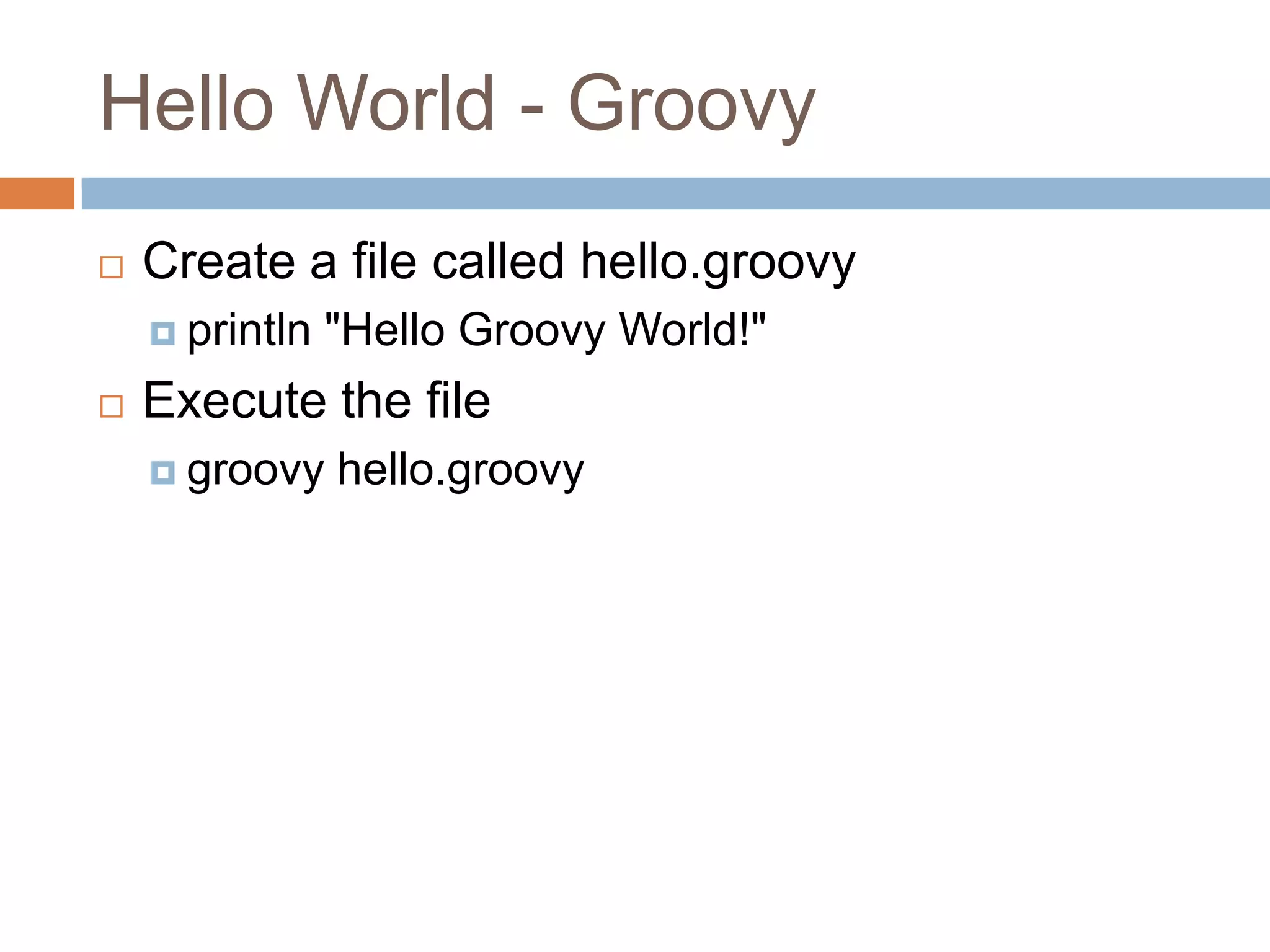 Hello World - Groovy

Create a file called hello.groovy

println "Hello Groovy World!"

Execute the file

groovy hello.groovy